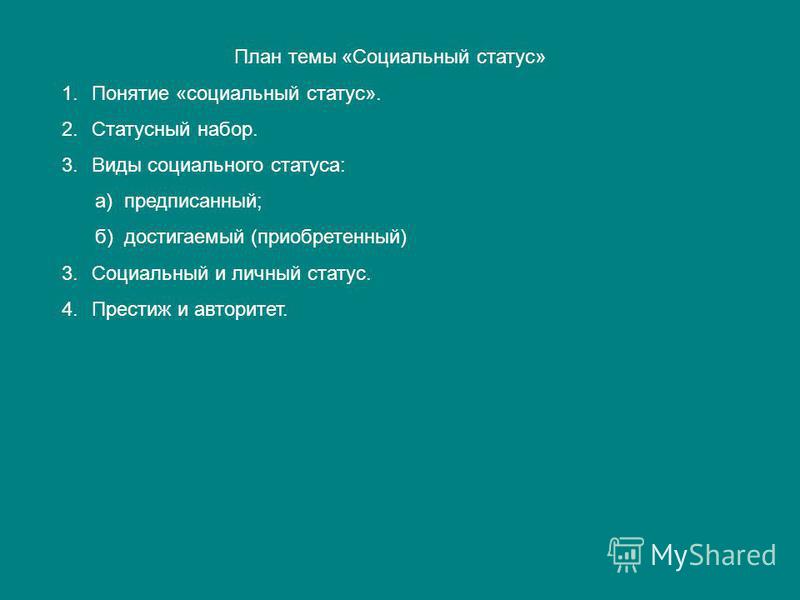 План темы «Социальный статус»

1. Понятие «социальный статус».

2. Статусный набор.

3. Виды социального статуса:

а) предписанный;

б) достигаемый (приобретенный)

3. Социальный и личный статус.

4. Престиж и авторитет.

MyShared